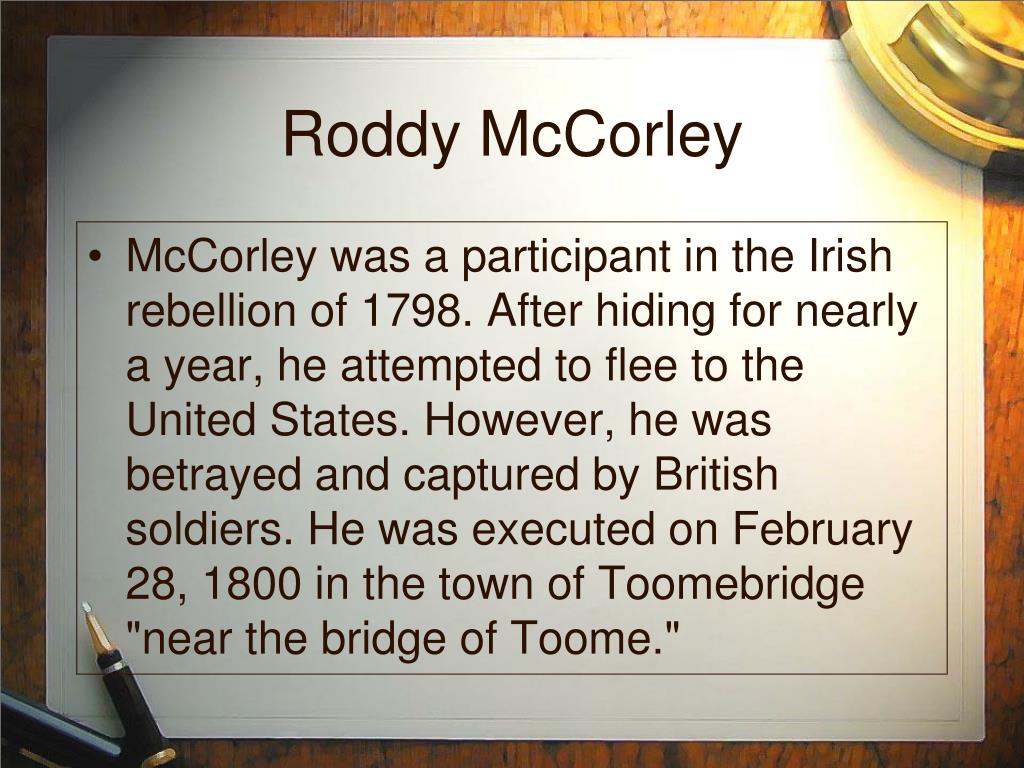 Roddy McCorley

• McCorley was a participant in the Irish rebellion of 1798. After hiding for nearly a year, he attempted to flee to the United States. However, he was betrayed and captured by British soldiers. He was executed on February 28, 1800 in the town of Toomebridge "near the bridge of Toome."